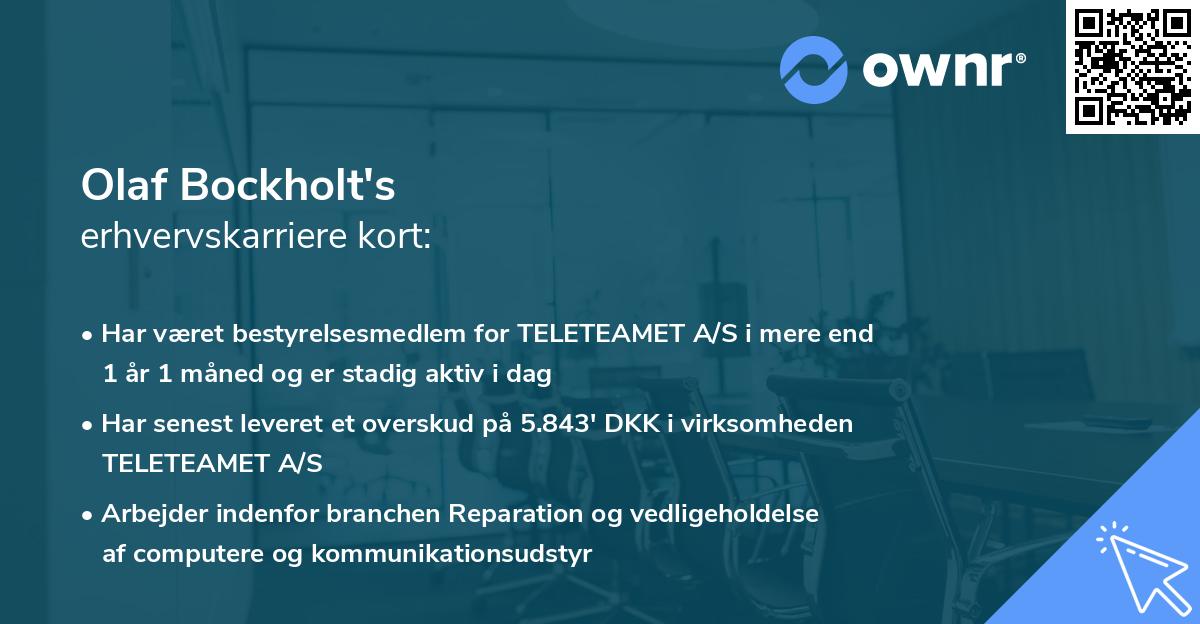 ownr®

Olaf Bockholt's
erhvervskarriere kort:

• Har været bestyrelsesmedlem for TELETEAMET A/S i mere end 1 år 1 måned og er stadig aktiv i dag

• Har senest leveret et overskud på 5.843' DKK i virksomheden TELETEAMET A/S

• Arbejder indenfor branchen Reparation og vedligeholdelse af computere og kommunikationsudstyr